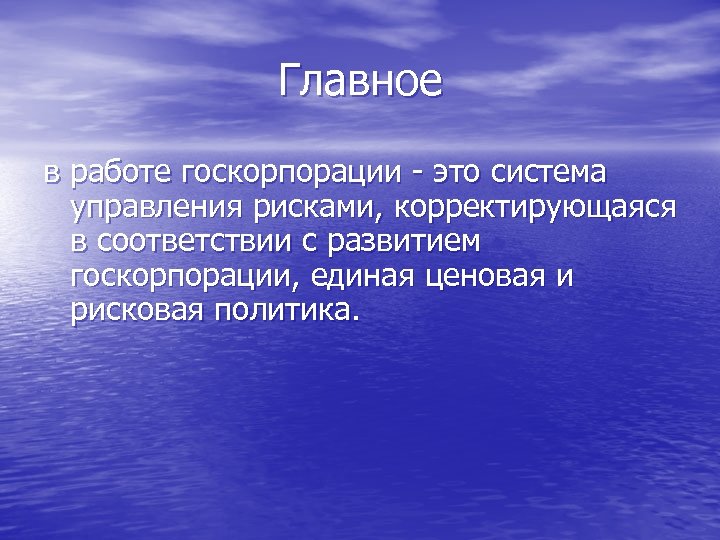 Главное

в работе госкорпорации - это система управления рисками, корректирующаяся в соответствии с развитием госкорпорации, единая ценовая и рисковая политика.